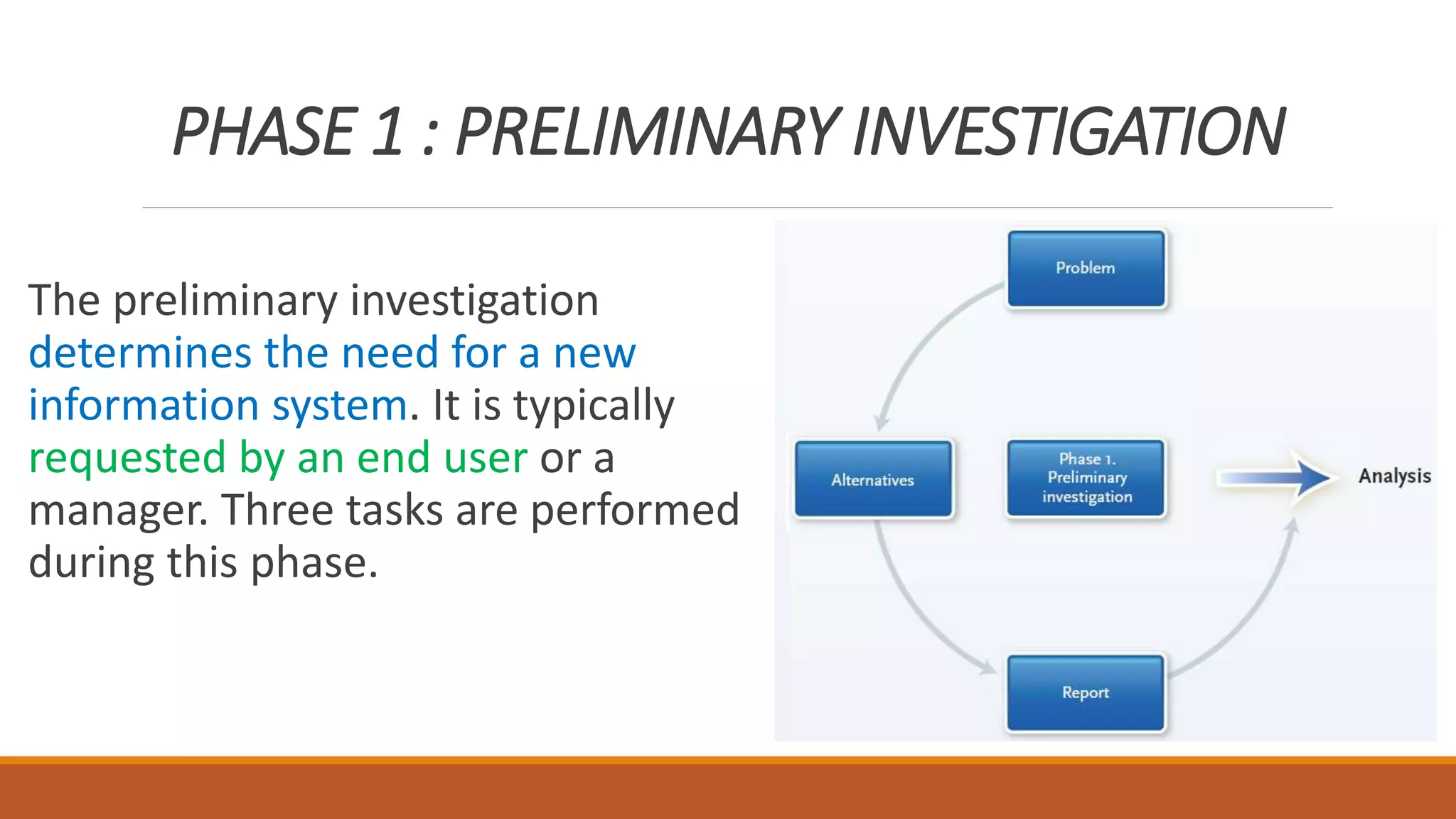 PHASE 1 : PRELIMINARY INVESTIGATION

The preliminary investigation determines the need for a new information system. It is typically requested by an end user or a manager. Three tasks are performed during this phase.

Problem

Alternatives

Phase 1. Preliminary investigation

Analysis

Report